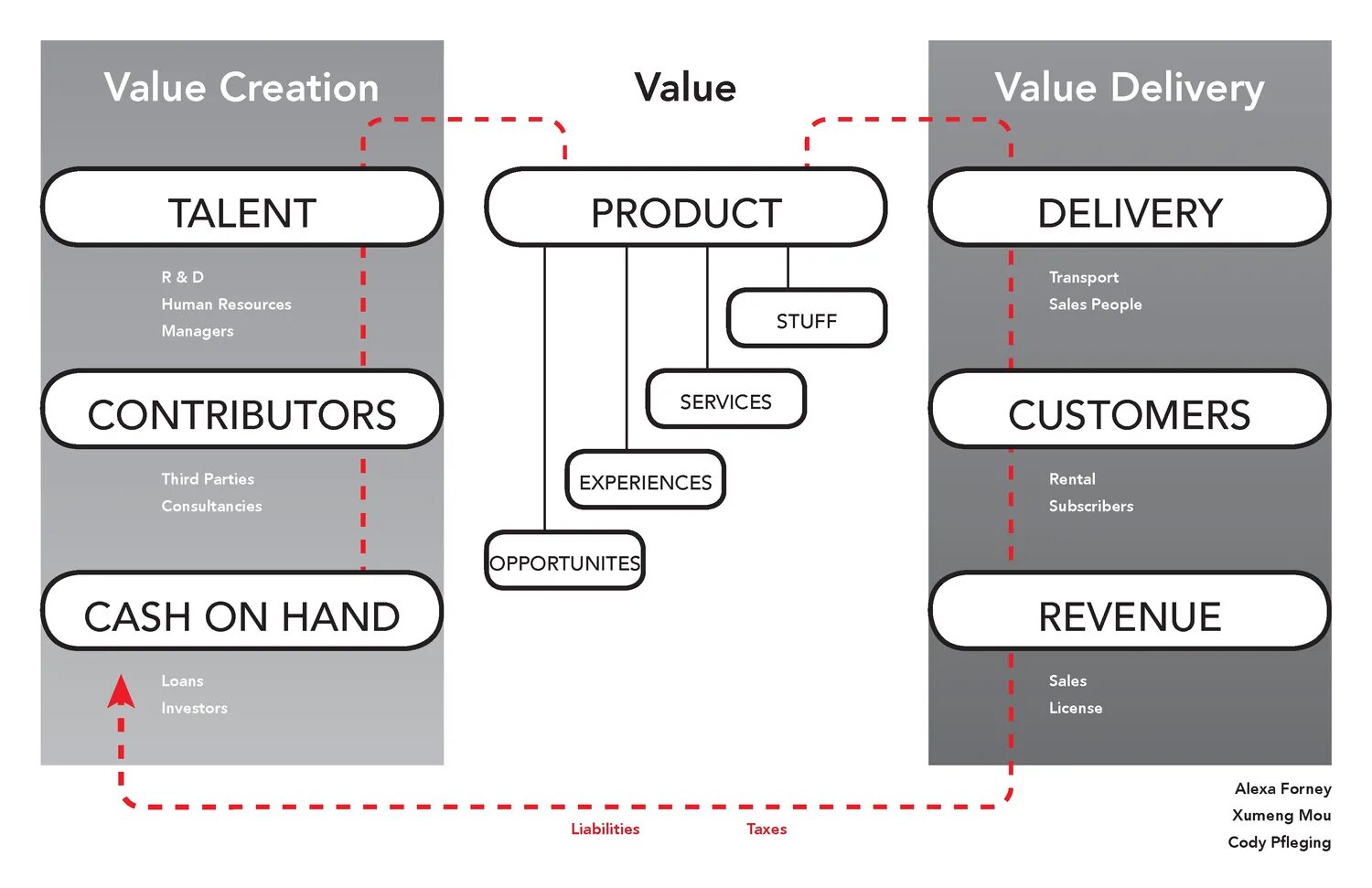 Value Creation

TALENT

R & D
Human Resources
Managers

CONTRIBUTORS

Third Parties
Consultancies

CASH ON HAND

Loans
Investors

Value

PRODUCT

STUFF

SERVICES

EXPERIENCES

OPPORTUNITES

Value Delivery

DELIVERY

Transport
Sales People

CUSTOMERS

Rental
Subscribers

REVENUE

Sales
License

Liabilities

Taxes

Alexa Forney
Xumeng Mou
Cody Pfleging